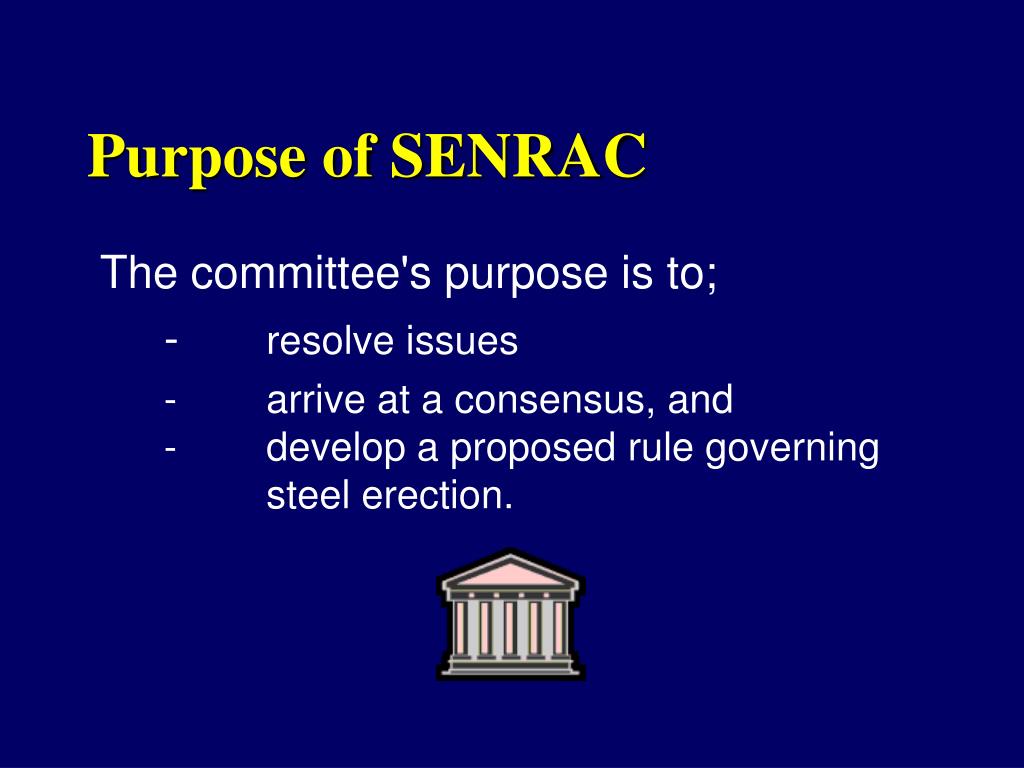 Purpose of SENRAC

The committee's purpose is to;

- resolve issues
- arrive at a consensus, and
- develop a proposed rule governing steel erection.